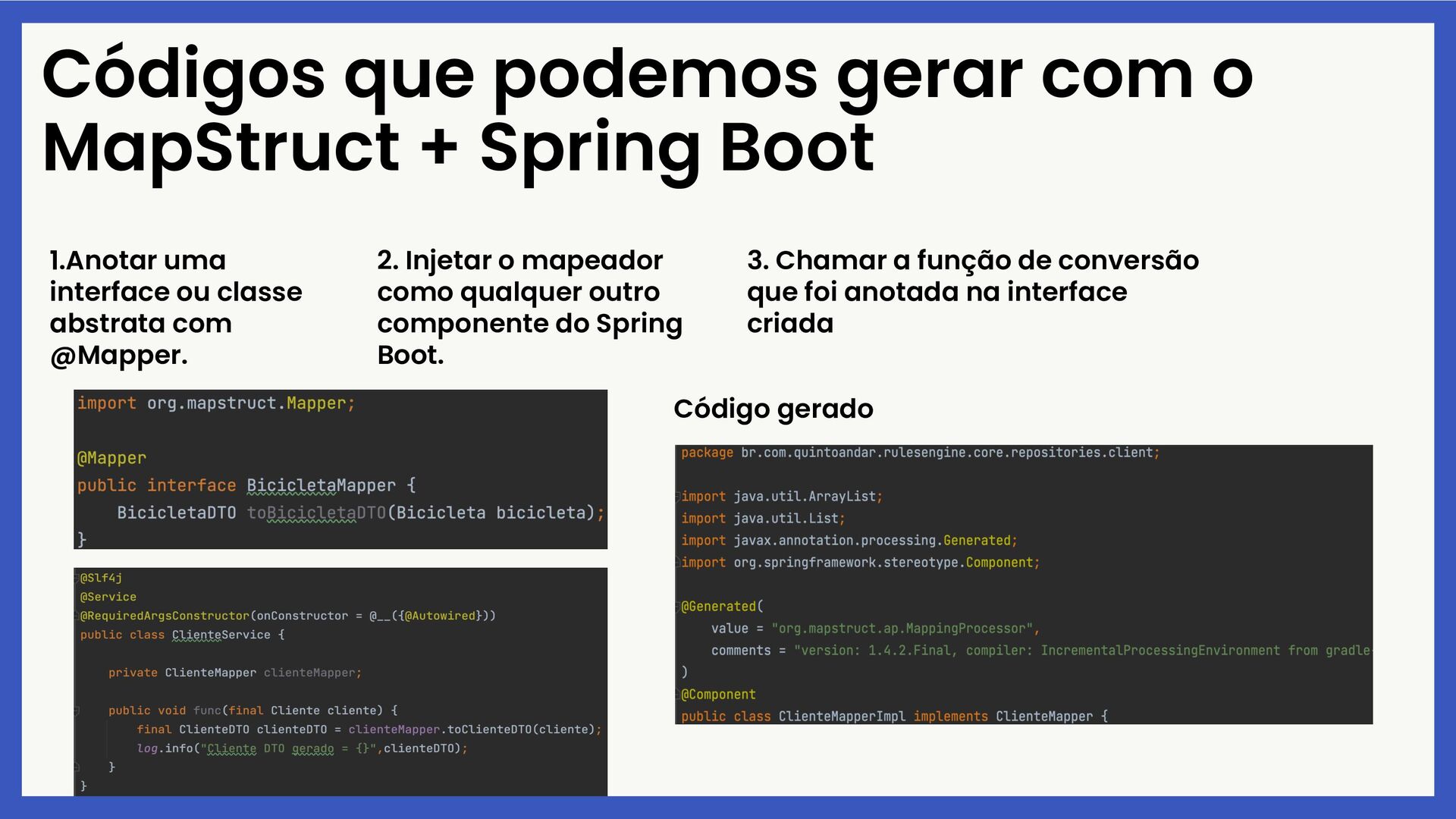 Códigos que podemos gerar com o MapStruct + Spring Boot

1.Anotar uma interface ou classe abstrata com @Mapper.

2. Injetar o mapeador como qualquer outro componente do Spring Boot.

3. Chamar a função de conversão que foi anotada na interface criada

import org.mapstruct.Mapper;

@Mapper
public interface BicicletaMapper {
    BicicletaDTO toBicicletaDTO(Bicicleta bicicleta);
}

@Slf4j
@Service
@RequiredArgsConstructor(onConstructor = @__({@Autowired}))
public class ClienteService {

    private ClienteMapper clienteMapper;

    public void func(final Cliente cliente) {
        final ClienteDTO clienteDTO = clienteMapper.toClienteDTO(cliente);
        log.info("Cliente DTO gerado = {}",clienteDTO);
    }
}

Código gerado

package br.com.quintoandar.rulesengine.core.repositories.client;

import java.util.ArrayList;
import java.util.List;
import javax.annotation.processing.Generated;
import org.springframework.stereotype.Component;

@Generated(
    value = "org.mapstruct.ap.MappingProcessor",
    comments = "version: 1.4.2.Final, compiler: IncrementalProcessingEnvironment from gradle
)
@Component
public class ClienteMapperImpl implements ClienteMapper {